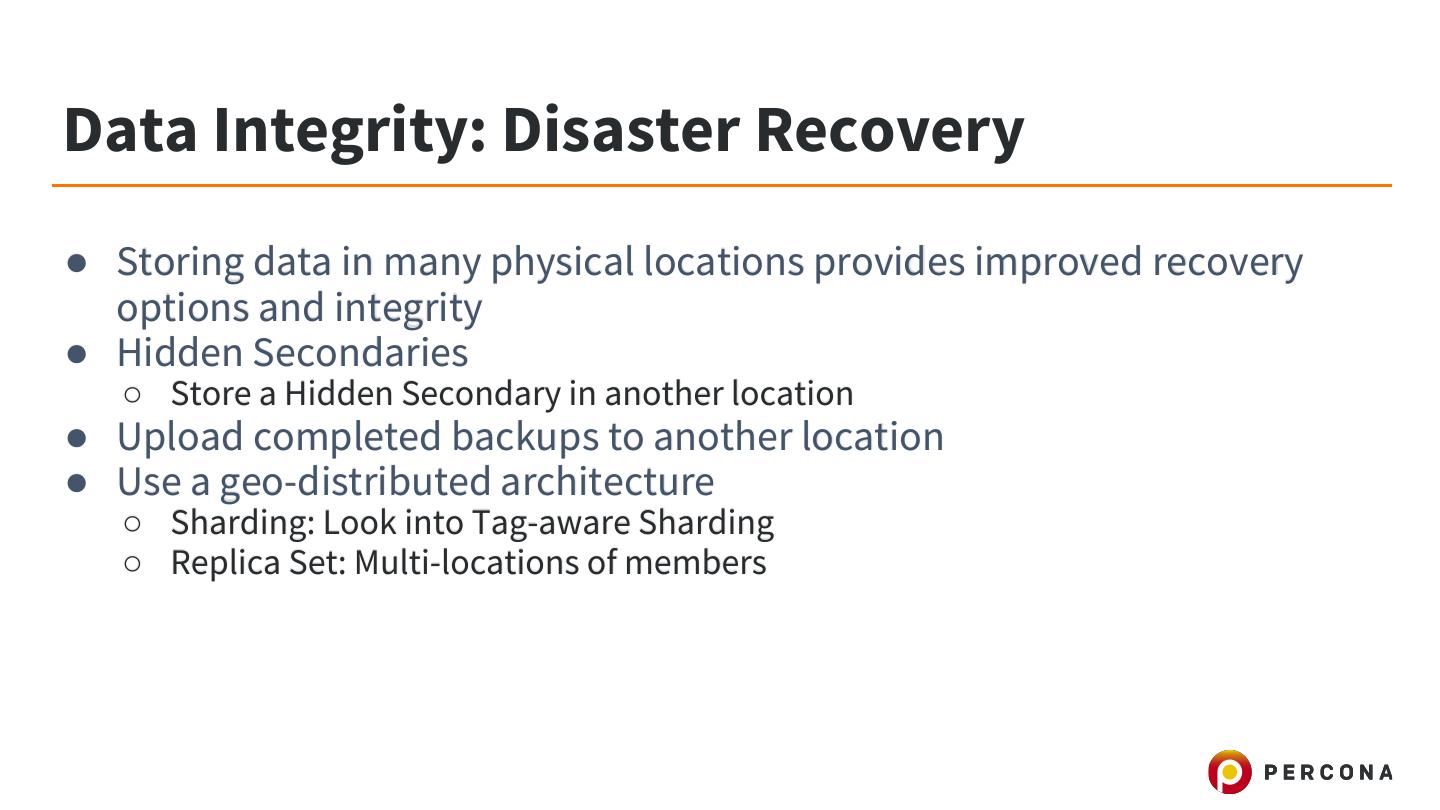 Data Integrity: Disaster Recovery

● Storing data in many physical locations provides improved recovery options and integrity
● Hidden Secondaries
○ Store a Hidden Secondary in another location
● Upload completed backups to another location
● Use a geo-distributed architecture
○ Sharding: Look into Tag-aware Sharding
○ Replica Set: Multi-locations of members

PERCONA